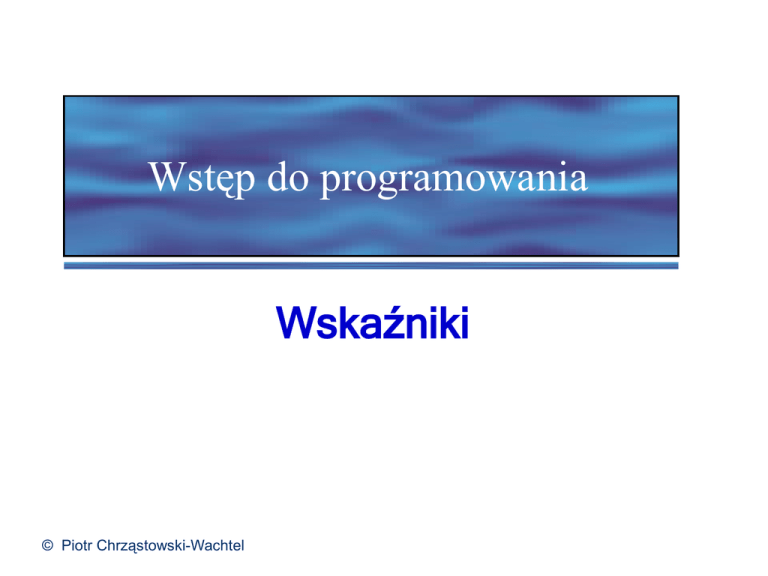 Wstęp do programowania

Wskaźniki

© Piotr Chrząstowski-Wachtel